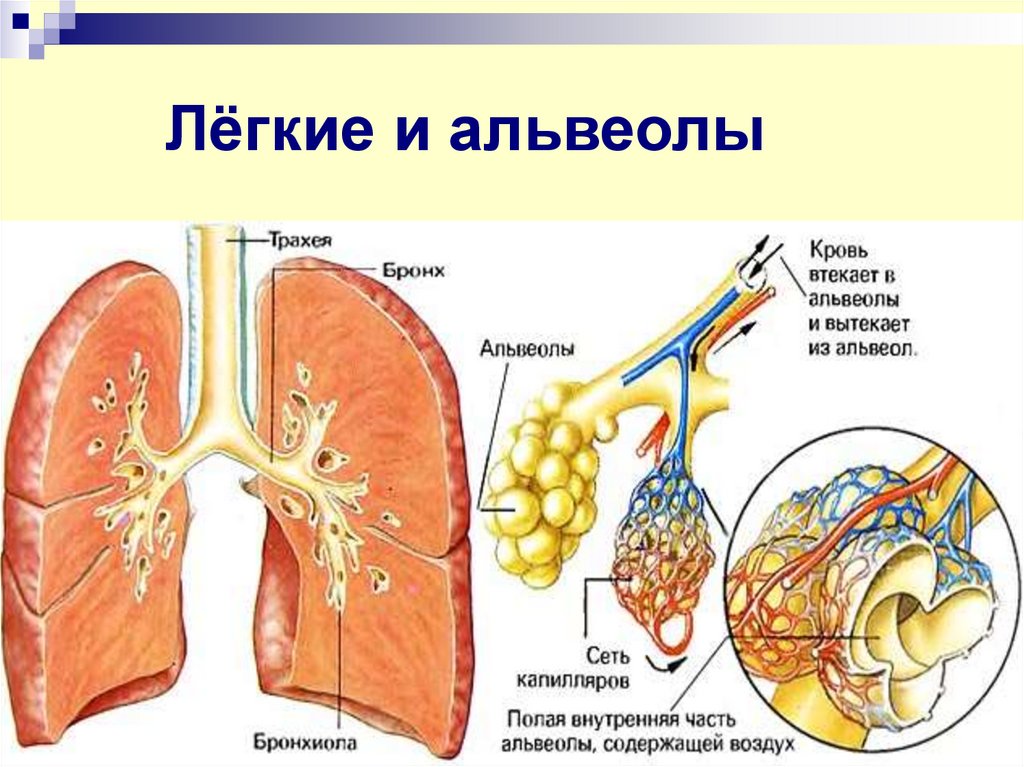 Лёгкие и альвеолы

Трахея

Бронх

Бронхиола

Альвеолы

Кровь втекает в альвеолы и вытекает из альвеол.

Сеть капилляров

Полая внутренняя часть альвеолы, содержащей воздух